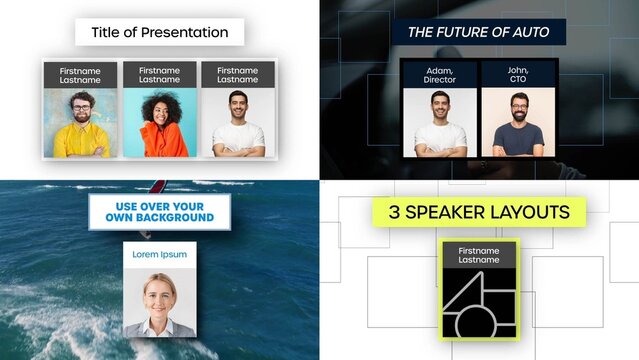 Title of Presentation

Firstname Lastname

Firstname Lastname

Firstname Lastname

THE FUTURE OF AUTO

Adam, Director

John, CTO

USE OVER YOUR OWN BACKGROUND

Lorem Ipsum

3 SPEAKER LAYOUTS

Firstname Lastname